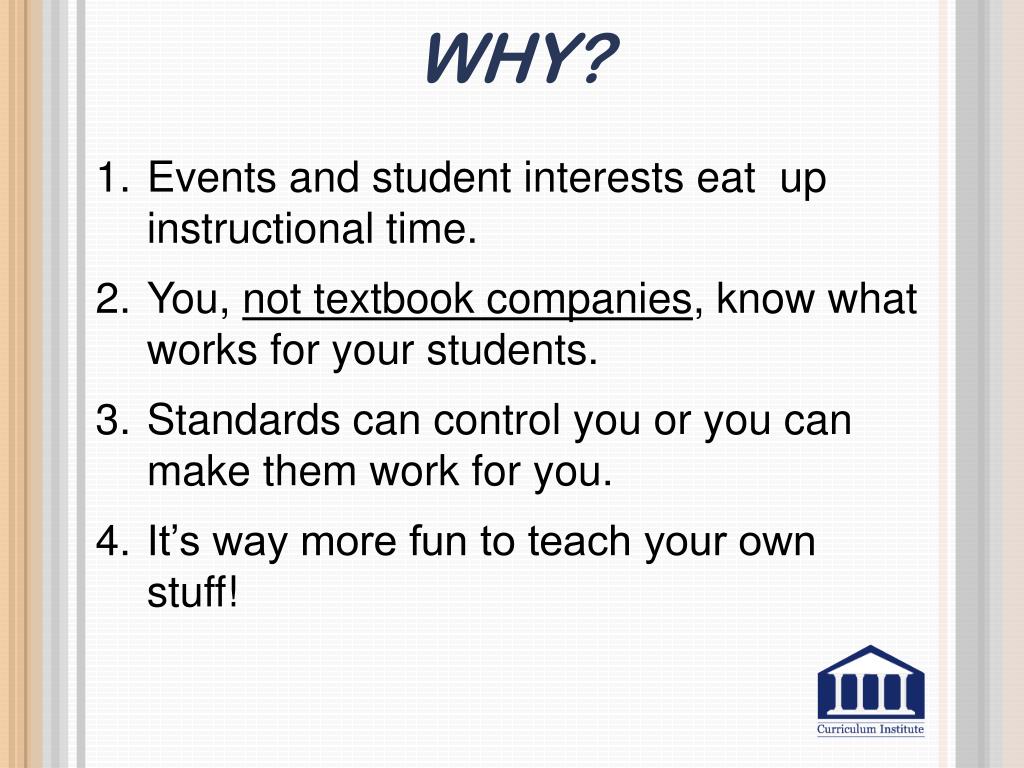 WHY?

1. Events and student interests eat up instructional time.

2. You, not textbook companies, know what works for your students.

3. Standards can control you or you can make them work for you.

4. It's way more fun to teach your own stuff!

Curriculum Institute